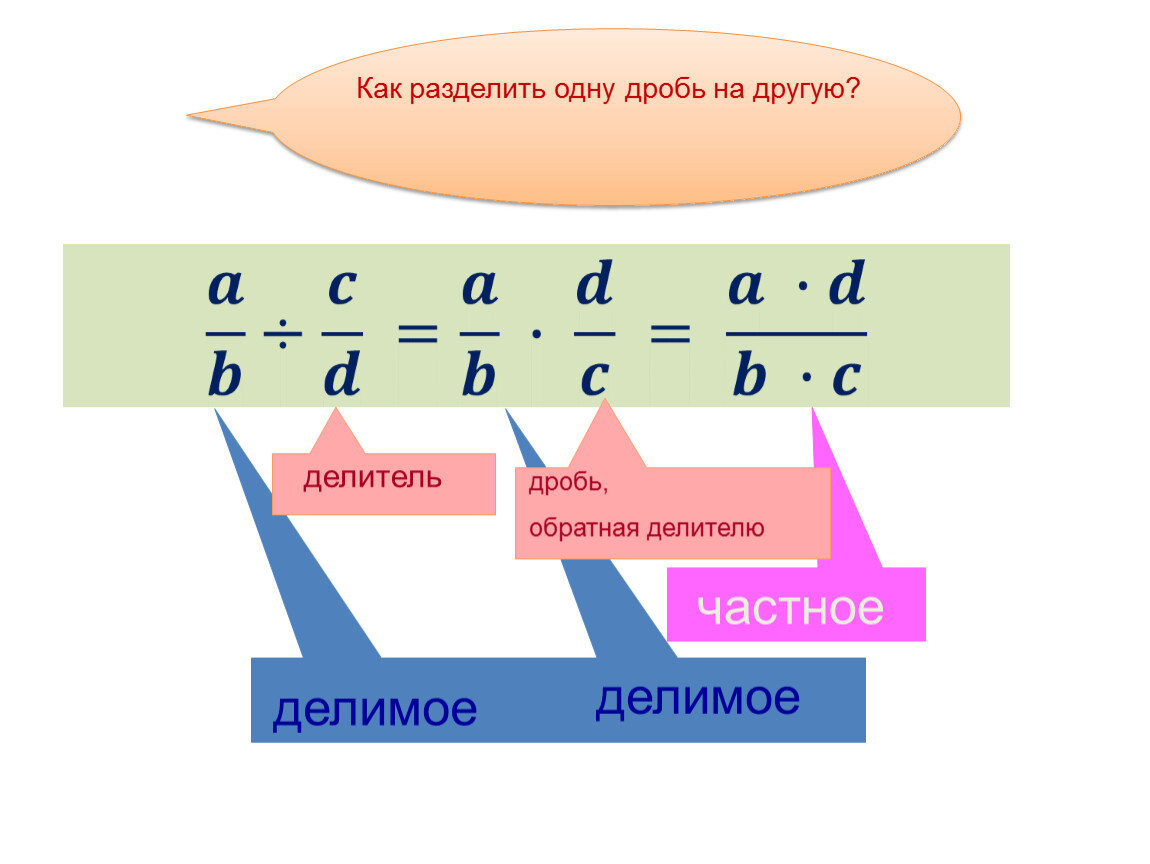 Как разделить одну дробь на другую?

$\frac{a}{b} \div \frac{c}{d} = \frac{a}{b} \cdot \frac{d}{c} = \frac{a \cdot d}{b \cdot c}$

делитель

дробь,
обратная делителю

частное

делимое

делимое